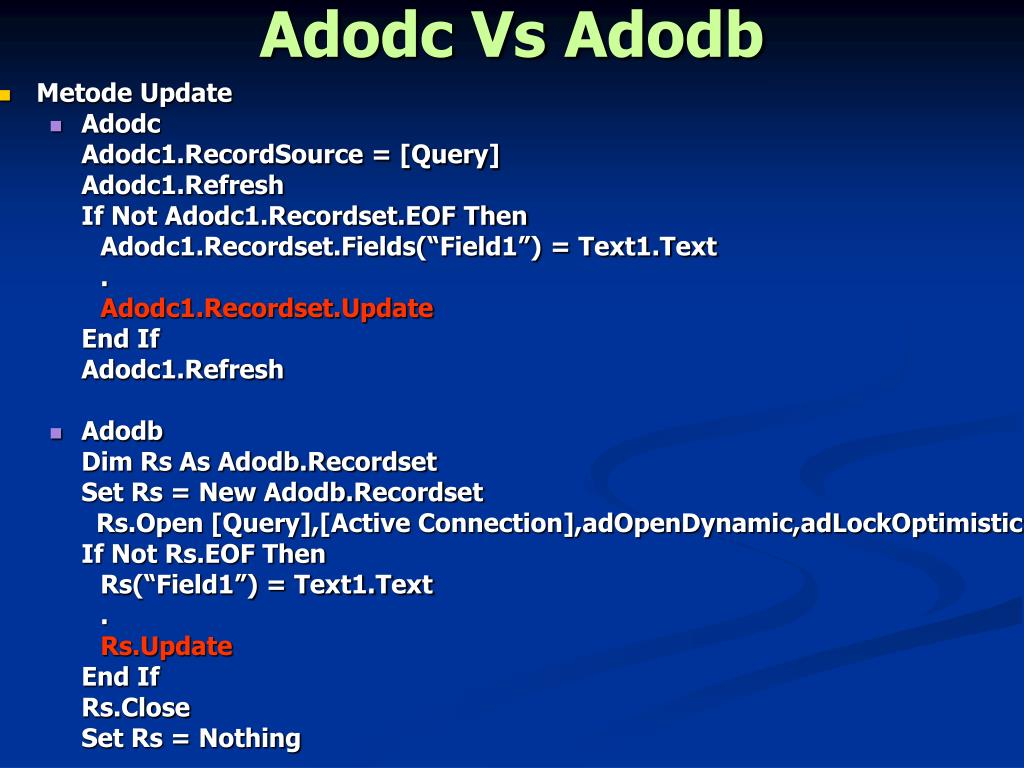 Adodc Vs Adodb

Metode Update

Adodc
Adodc1.RecordSource = [Query]
Adodc1.Refresh
If Not Adodc1.Recordset.EOF Then
Adodc1.Recordset.Fields(“Field1”) = Text1.Text
.
Adodc1.Recordset.Update
End If
Adodc1.Refresh

Adodb
Dim Rs As Adodb.Recordset
Set Rs = New Adodb.Recordset
Rs.Open [Query],[Active Connection],adOpenDynamic,adLockOptimistic
If Not Rs.EOF Then
Rs(“Field1”) = Text1.Text
.
Rs.Update
End If
Rs.Close
Set Rs = Nothing